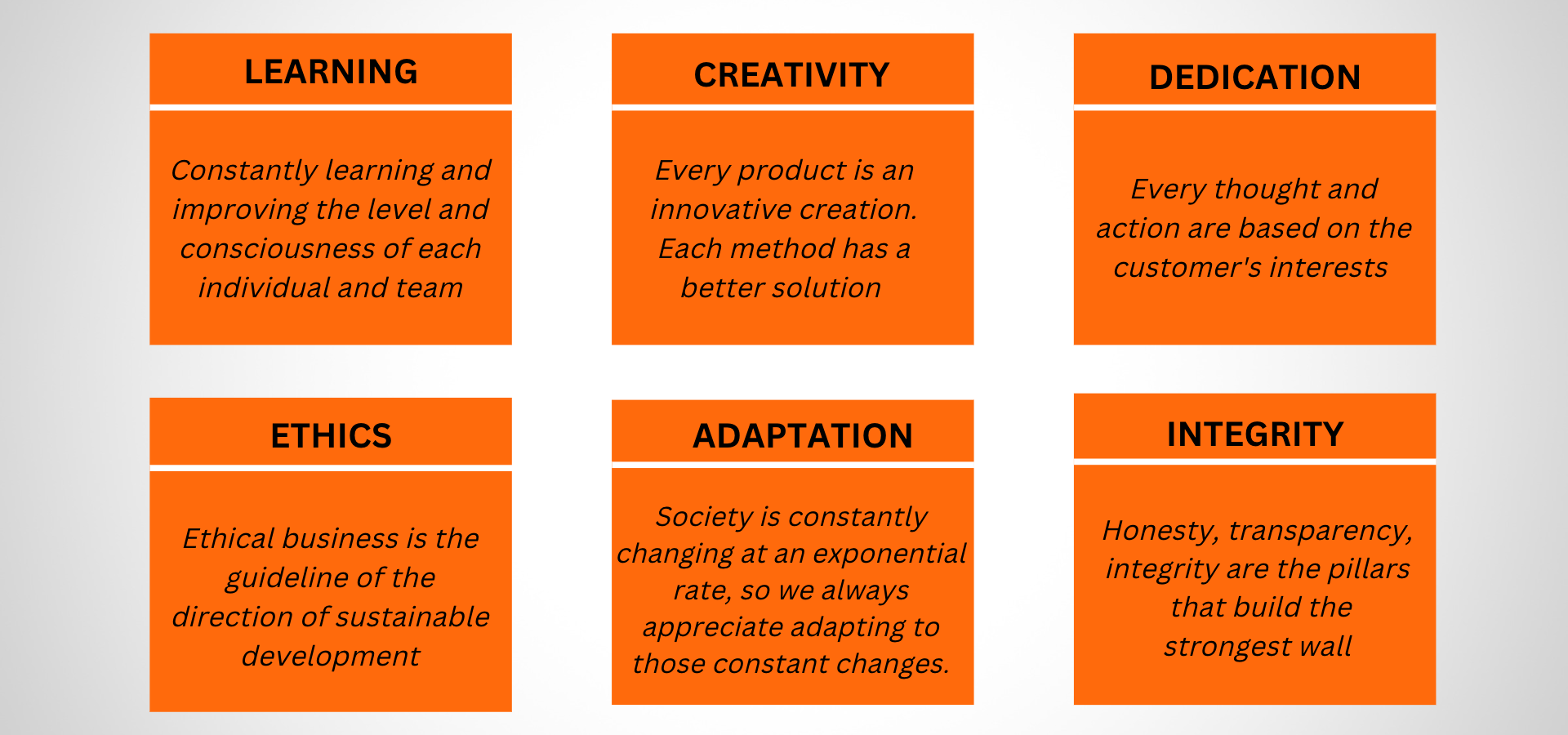 LEARNING

Constantly learning and improving the level and consciousness of each individual and team

CREATIVITY

Every product is an innovative creation. Each method has a better solution

DEDICATION

Every thought and action are based on the customer's interests

ETHICS

Ethical business is the guideline of the direction of sustainable development

ADAPTATION

Society is constantly changing at an exponential rate, so we always appreciate adapting to those constant changes.

INTEGRITY

Honesty, transparency, integrity are the pillars that build the strongest wall